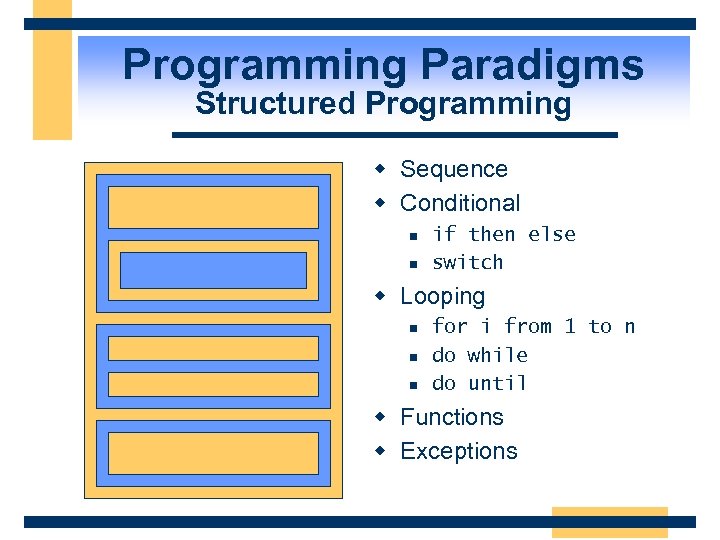 Programming Paradigms
Structured Programming

- Sequence
- Conditional
  - if then else
  - switch
- Looping
  - for i from 1 to n
  - do while
  - do until
- Functions
- Exceptions